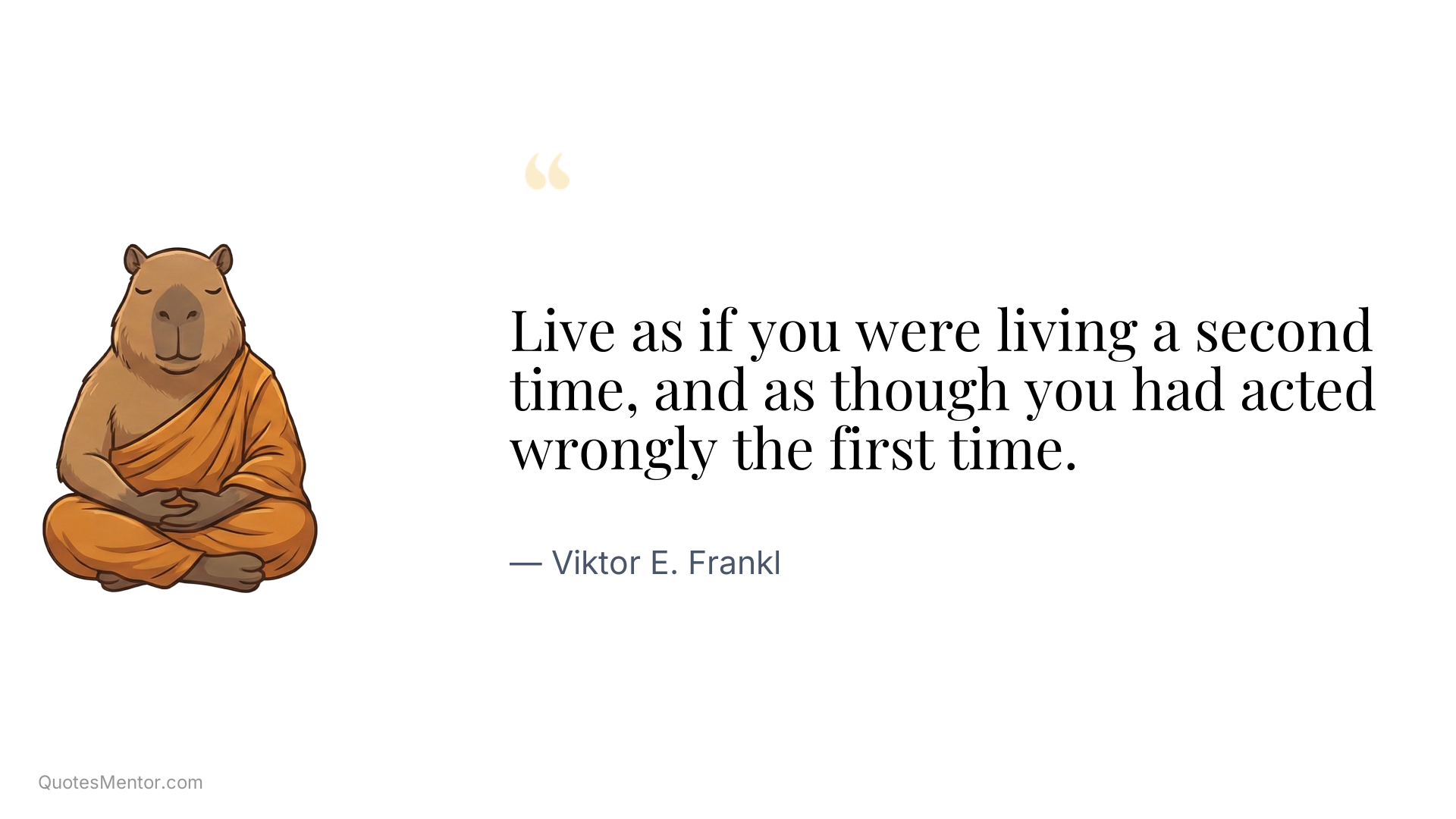 “

Live as if you were living a second time, and as though you had acted wrongly the first time.

— Viktor E. Frankl

QuotesMentor.com